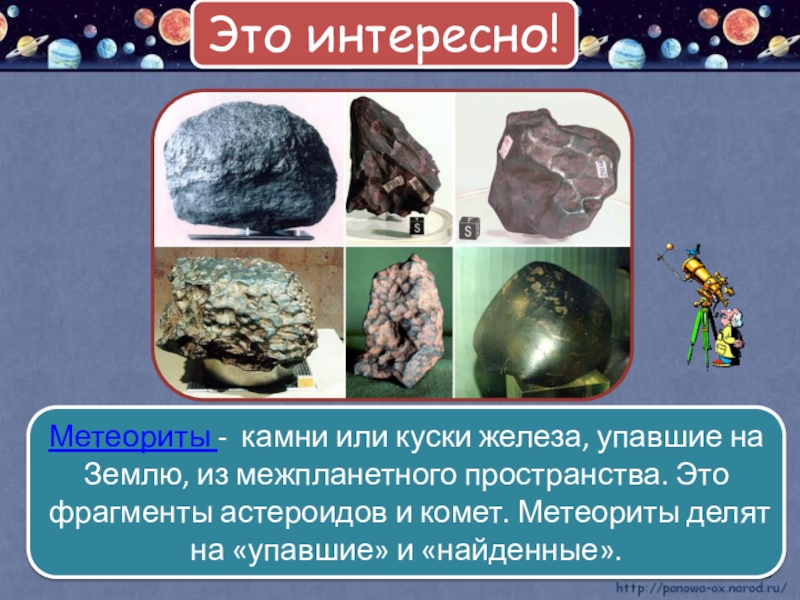 Это интересно!

S

S

Метеориты - камни или куски железа, упавшие на Землю, из межпланетного пространства. Это фрагменты астероидов и комет. Метеориты делят на «упавшие» и «найденные».

http://panowa-ox.narod.ru/